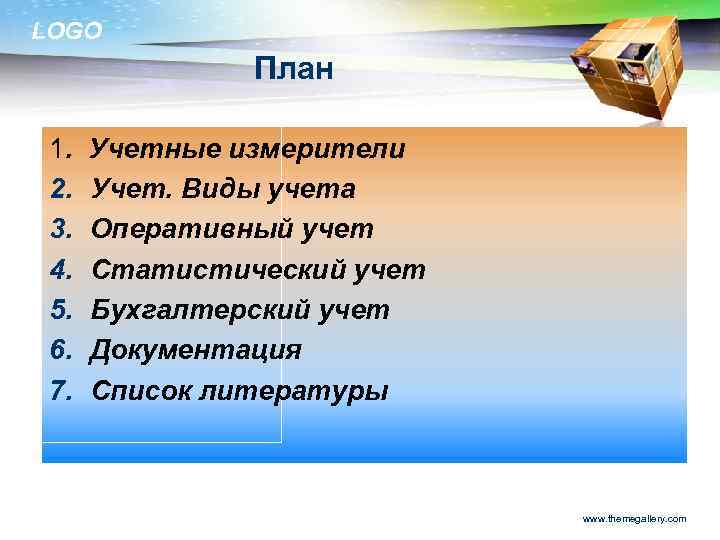 LOGO

План

1. Учетные измерители
2. Учет. Виды учета
3. Оперативный учет
4. Статистический учет
5. Бухгалтерский учет
6. Документация
7. Список литературы

www.themegallery.com